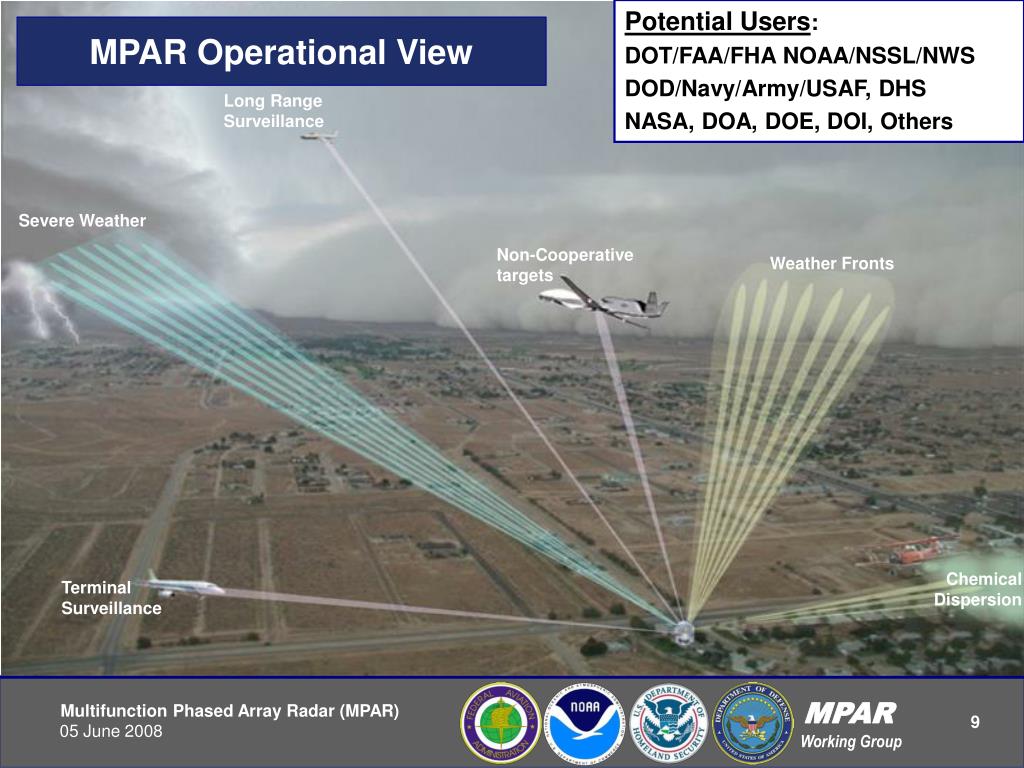 MPAR Operational View

Potential Users:
DOT/FAA/FHA NOAA/NSSL/NWS
DOD/Navy/Army/USAF, DHS
NASA, DOA, DOE, DOI, Others

Long Range Surveillance

Severe Weather

Non-Cooperative targets

Weather Fronts

Terminal Surveillance

Chemical Dispersion

Multifunction Phased Array Radar (MPAR)
05 June 2008

FEDERAL AVIATION ADMINISTRATION

NOAA

U.S. DEPARTMENT OF HOMELAND SECURITY

DEPARTMENT OF DEFENSE UNITED STATES OF AMERICA

MPAR
Working Group

9